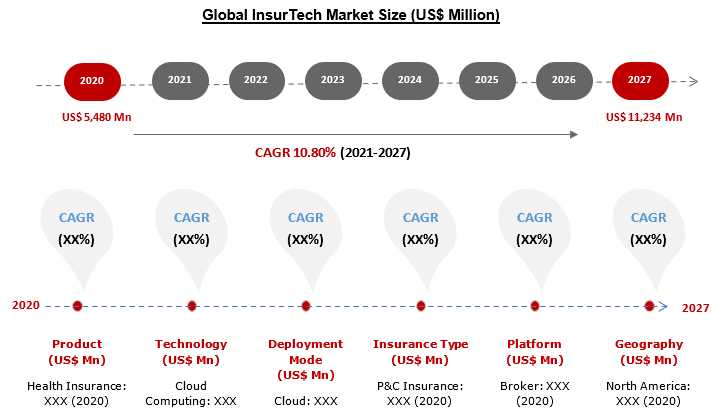 Global InsurTech Market Size (US$ Million)

2020 2021 2022 2023 2024 2025 2026 2027

US$ 5,480 Mn

US$ 11,234 Mn

CAGR 10.80% (2021-2027)

CAGR (XX%)

CAGR (XX%)

CAGR (XX%)

CAGR (XX%)

CAGR (XX%)

CAGR (XX%)

2020

2027

Product (US$ Mn)
Health Insurance: XXX (2020)

Technology (US$ Mn)
Cloud Computing: XXX

Deployment Mode (US$ Mn)
Cloud: XXX

Insurance Type (US$ Mn)
P&C Insurance: XXX (2020)

Platform (US$ Mn)
Broker: XXX (2020)

Geography (US$ Mn)
North America: XXX (2020)